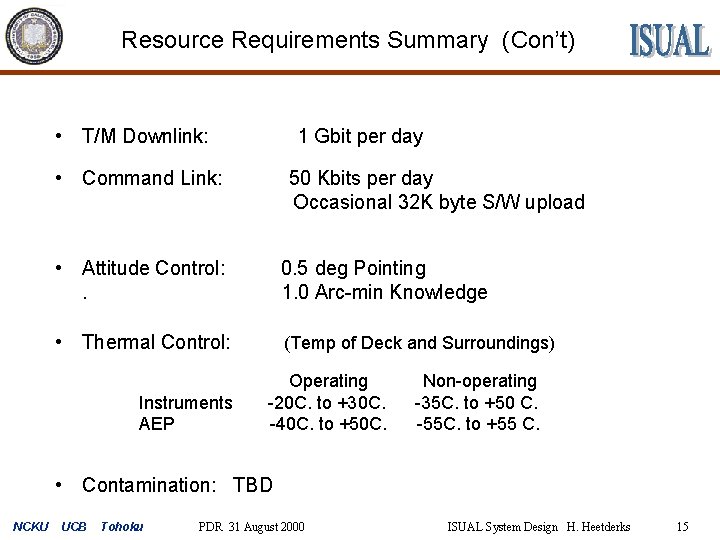 Resource Requirements Summary (Con't)

ISUAL

• T/M Downlink: 1 Gbit per day

• Command Link: 50 Kbits per day
Occasional 32K byte S/W upload

• Attitude Control: 0.5 deg Pointing
. 1.0 Arc-min Knowledge

• Thermal Control: (Temp of Deck and Surroundings)

| | Operating | Non-operating |
|---|---|---|
| Instruments | -20C. to +30C. | -35C. to +50 C. |
| AEP | -40C. to +50C. | -55C. to +55 C. |

• Contamination: TBD

NCKU UCB Tohoku PDR 31 August 2000 ISUAL System Design H. Heetderks 15